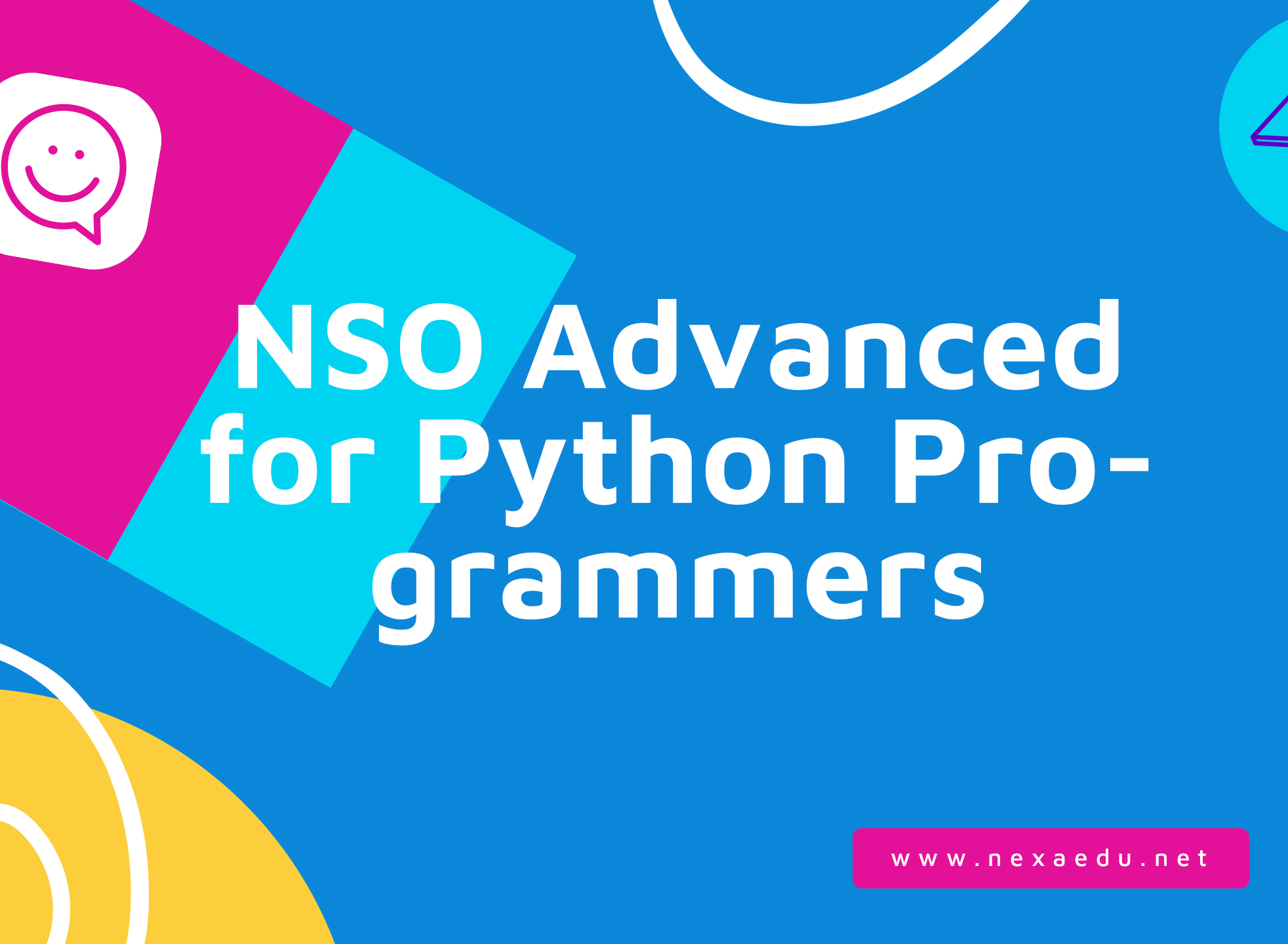 NSO Advanced for Python Programmers

www.nexaedu.net